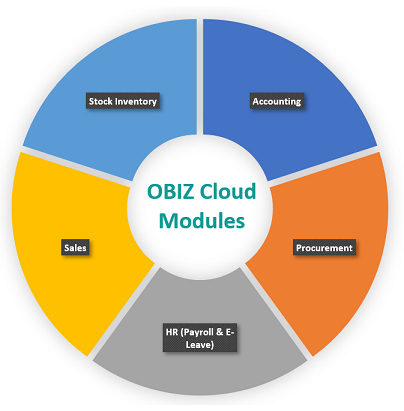 OBIZ Cloud Modules

Accounting

Procurement

HR (Payroll & E-Leave)

Sales

Stock Inventory